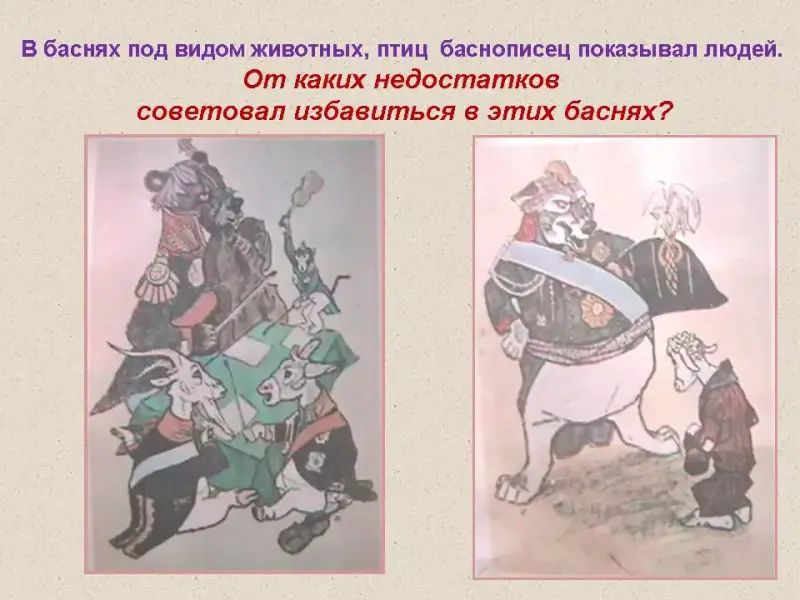 В баснях под видом животных, птиц баснописец показывал людей.

От каких недостатков советовал избавиться в этих баснях?